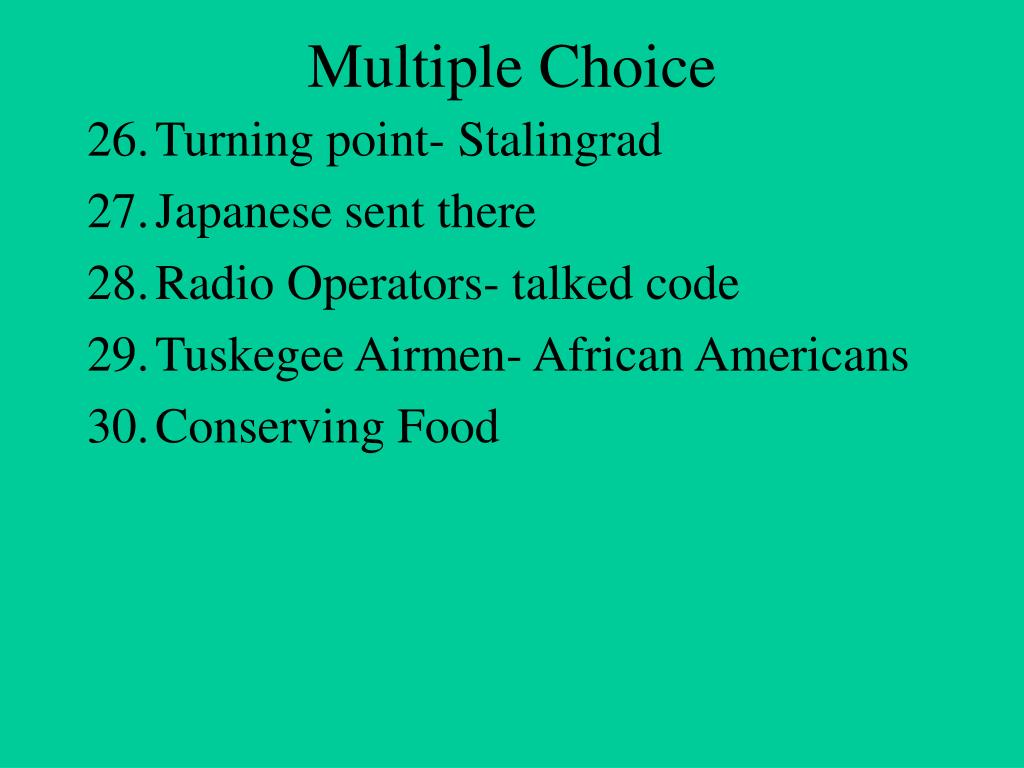 Multiple Choice

26. Turning point- Stalingrad
27. Japanese sent there
28. Radio Operators- talked code
29. Tuskegee Airmen- African Americans
30. Conserving Food